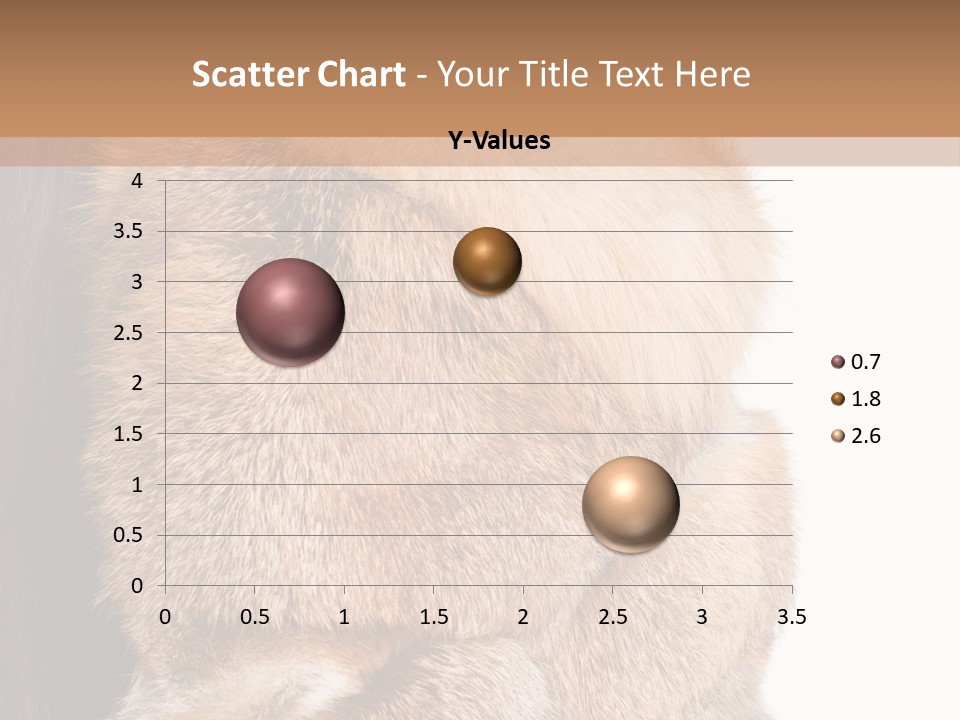 Scatter Chart - Your Title Text Here

Y-Values

4
3.5
3
2.5
2
1.5
1
0.5
0

0 0.5 1 1.5 2 2.5 3 3.5

0.7
1.8
2.6